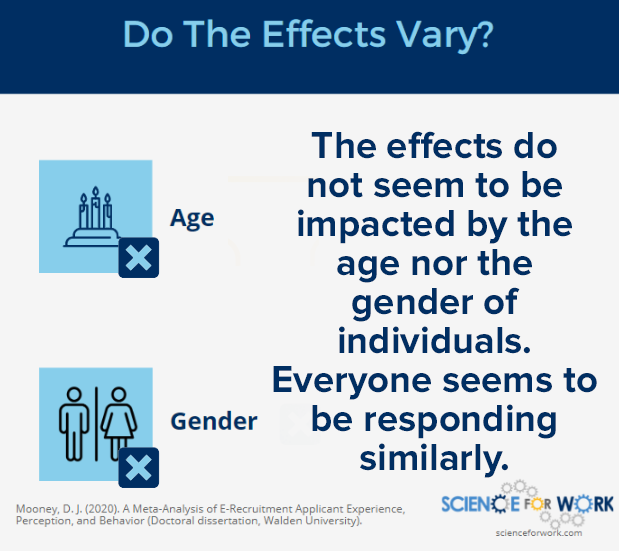 Do The Effects Vary?

Age

Gender

The effects do not seem to be impacted by the age nor the gender of individuals. Everyone seems to be responding similarly.

Mooney, D. J. (2020). A Meta-Analysis of E-Recruitment Applicant Experience, Perception, and Behavior (Doctoral dissertation, Walden University).

SCIENCE FOR WORK
scienceforwork.com